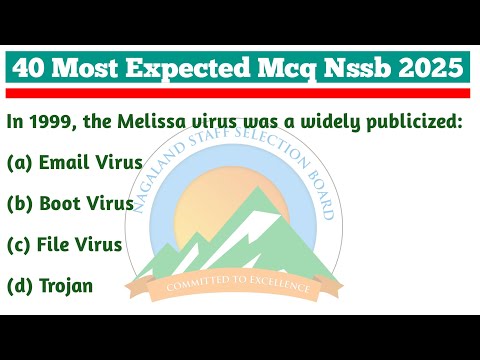 40 Most Expected Mcq Nssb 2025

In 1999, the Melissa virus was a widely publicized:

(a) Email Virus

(b) Boot Virus

(c) File Virus

(d) Trojan

NAGALAND STAFF SELECTION BOARD

COMMITTED TO EXCELLENCE